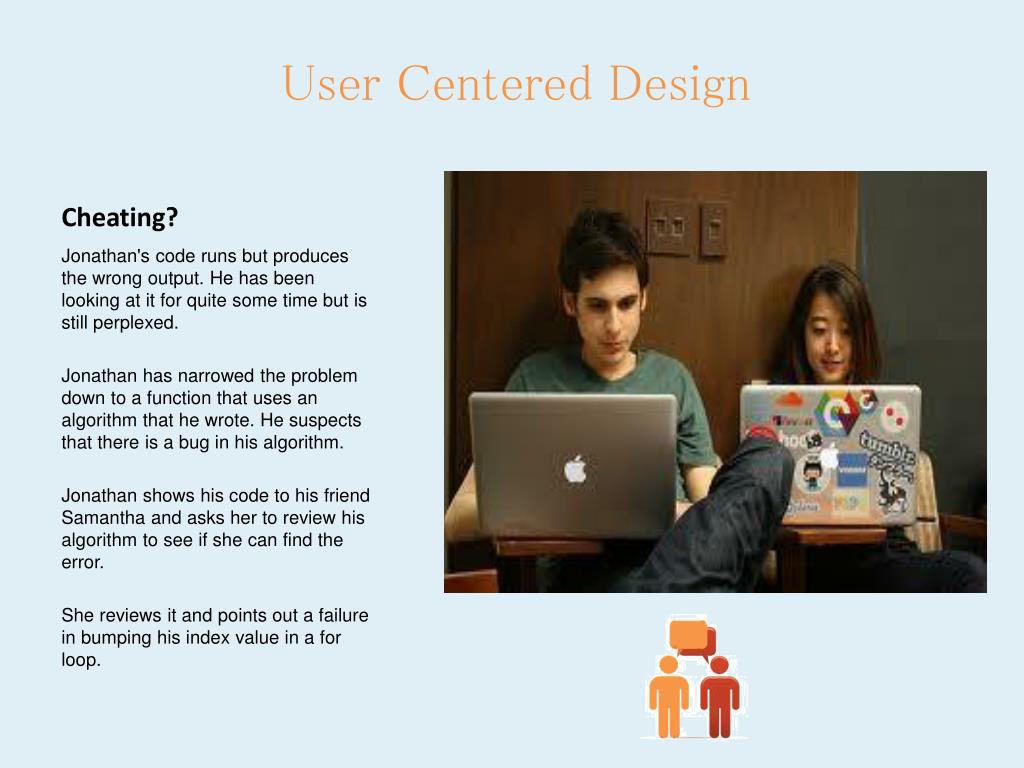 User Centered Design

Cheating?

Jonathan's code runs but produces the wrong output. He has been looking at it for quite some time but is still perplexed.

Jonathan has narrowed the problem down to a function that uses an algorithm that he wrote. He suspects that there is a bug in his algorithm.

Jonathan shows his code to his friend Samantha and asks her to review his algorithm to see if she can find the error.

She reviews it and points out a failure in bumping his index value in a for loop.

tumblr